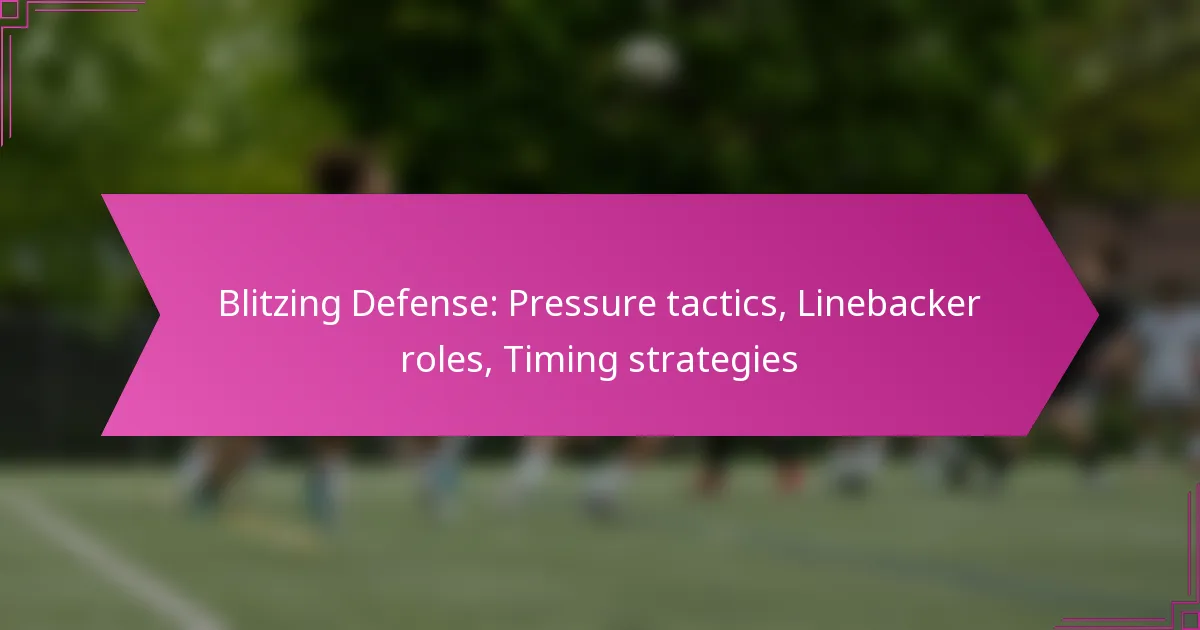 Blitzing Defense: Pressure tactics, Linebacker roles, Timing strategies